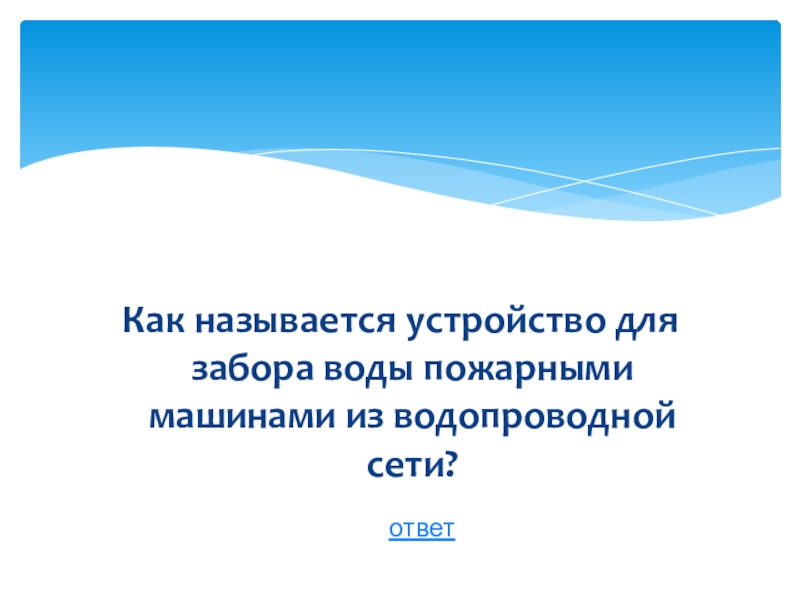 Как называется устройство для забора воды пожарными машинами из водопроводной сети?

ответ